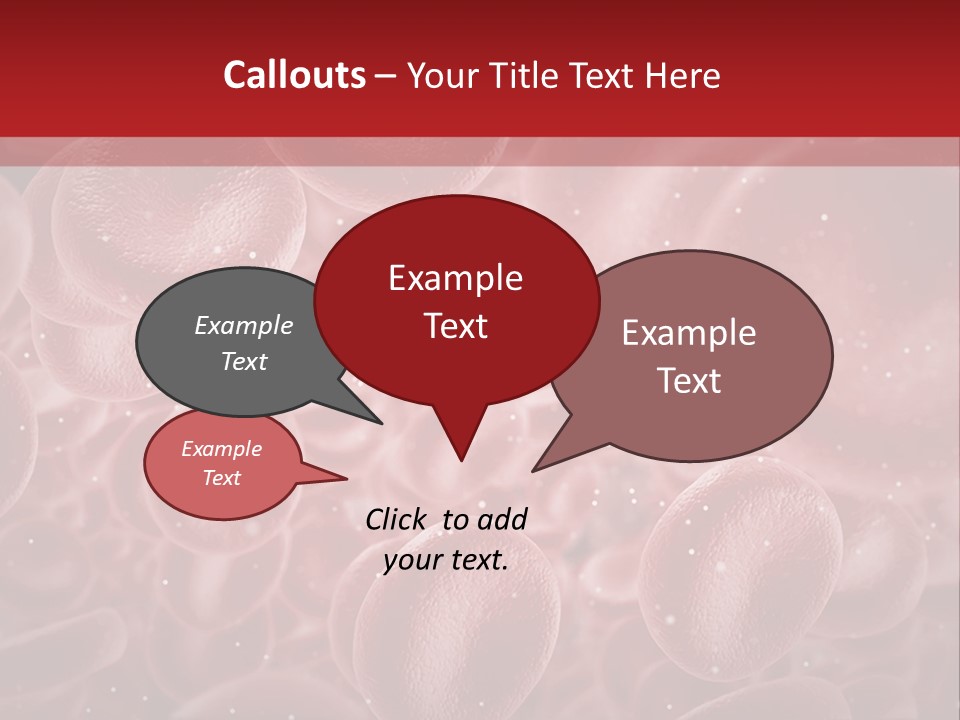 Callouts – Your Title Text Here

Example Text

Example Text

Example Text

Example Text

Click to add your text.